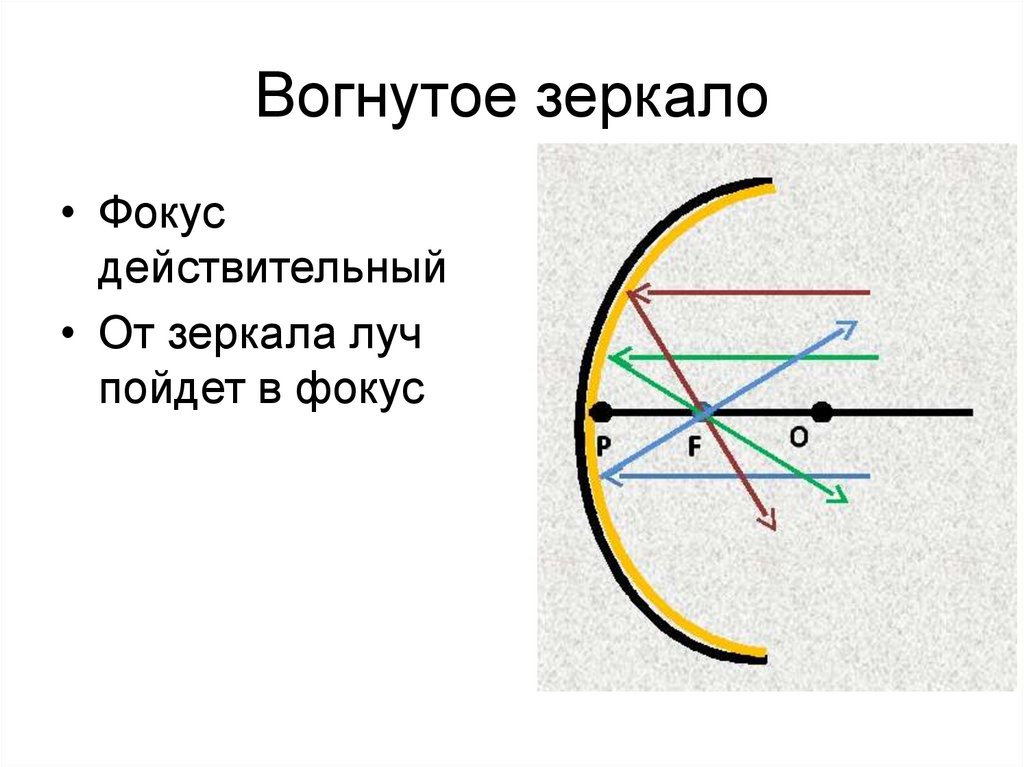 Вогнутое зеркало

• Фокус действительный
• От зеркала луч пойдет в фокус

P
F
O